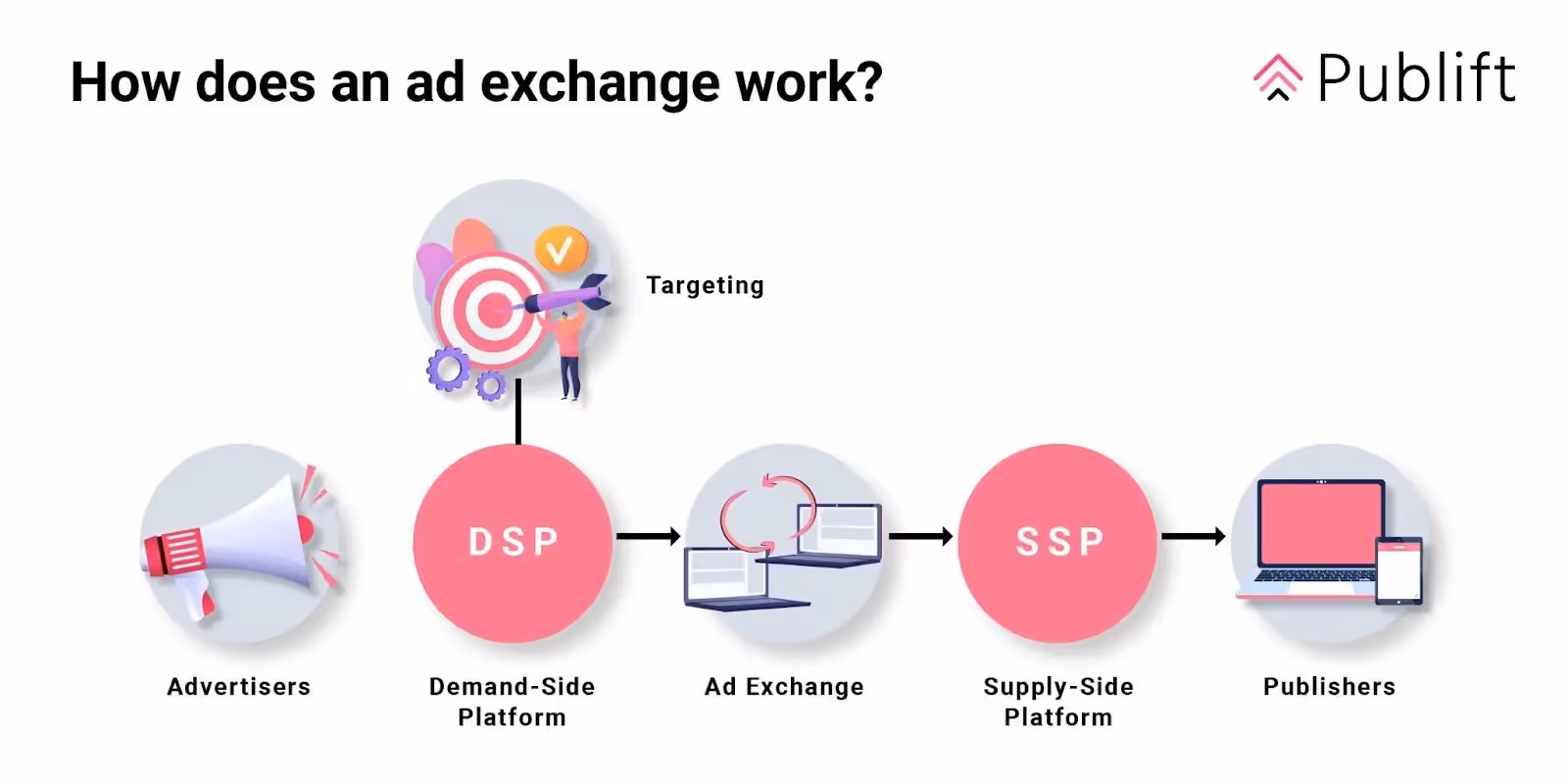 How does an ad exchange work?

Publift

Targeting

DSP

SSP

Advertisers

Demand-Side Platform

Ad Exchange

Supply-Side Platform

Publishers